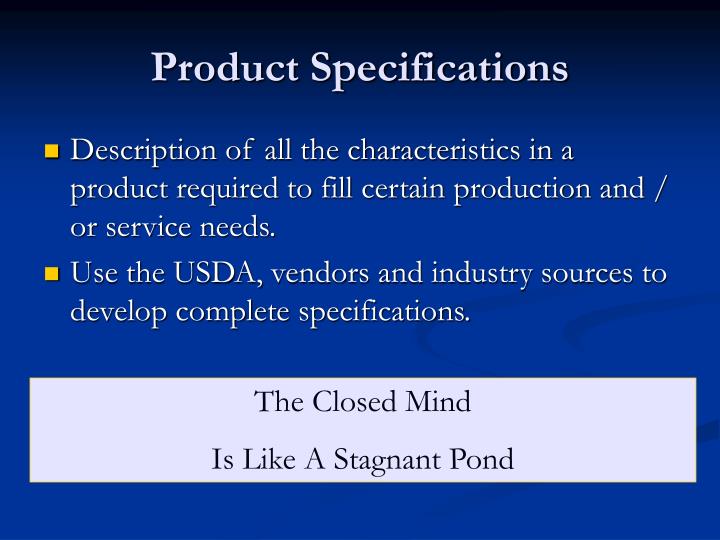 Product Specifications

Description of all the characteristics in a product required to fill certain production and / or service needs.

Use the USDA, vendors and industry sources to develop complete specifications.

The Closed Mind

Is Like A Stagnant Pond